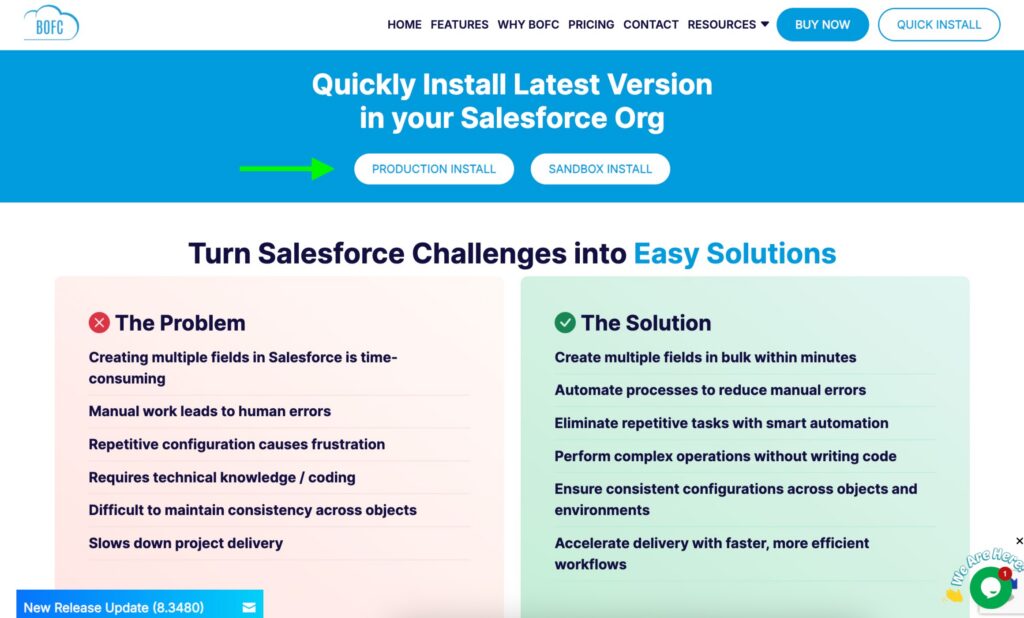 BOFC

HOME FEATURES WHY BOFC PRICING CONTACT RESOURCES BUY NOW QUICK INSTALL

Quickly Install Latest Version in your Salesforce Org

PRODUCTION INSTALL SANDBOX INSTALL

Turn Salesforce Challenges into Easy Solutions

The Problem

Creating multiple fields in Salesforce is time-consuming

Manual work leads to human errors

Repetitive configuration causes frustration

Requires technical knowledge / coding

Difficult to maintain consistency across objects

Slows down project delivery

The Solution

Create multiple fields in bulk within minutes

Automate processes to reduce manual errors

Eliminate repetitive tasks with smart automation

Perform complex operations without writing code

Ensure consistent configurations across objects and environments

Accelerate delivery with faster, more efficient workflows

New Release Update (8.3480)

We Are Here!

1